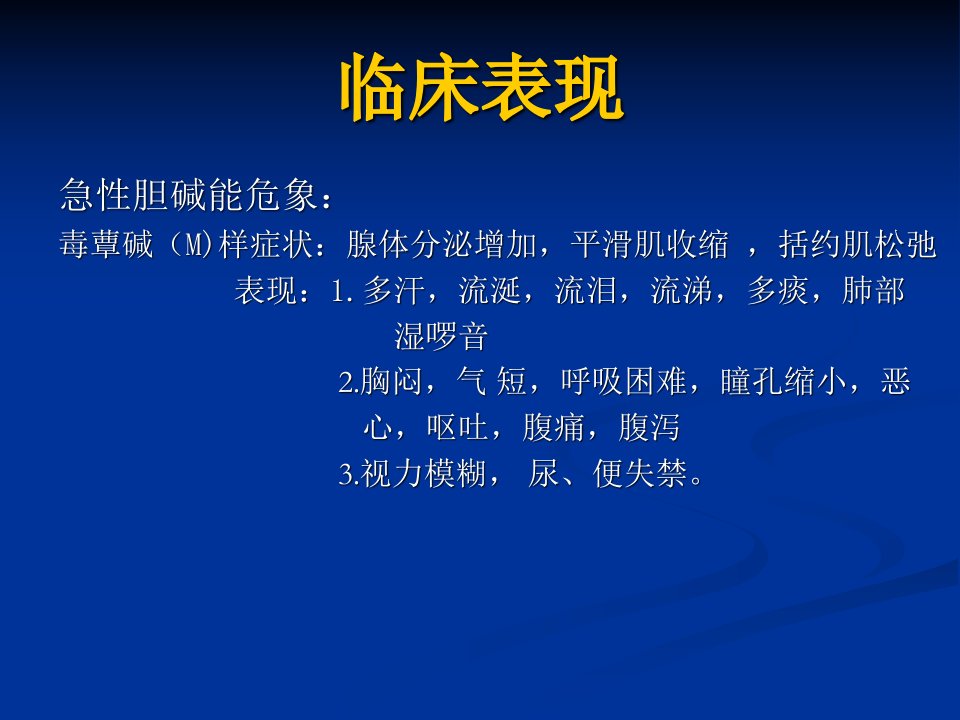 临床表现

急性胆碱能危象：

毒蕈碱（M)样症状：腺体分泌增加，平滑肌收缩 ，括约肌松弛

表现：1. 多汗，流涎，流泪，流涕，多痰，肺部湿啰音

2.胸闷，气 短，呼吸困难，瞳孔缩小，恶心，呕吐，腹痛，腹泻

3.视力模糊， 尿、便失禁。